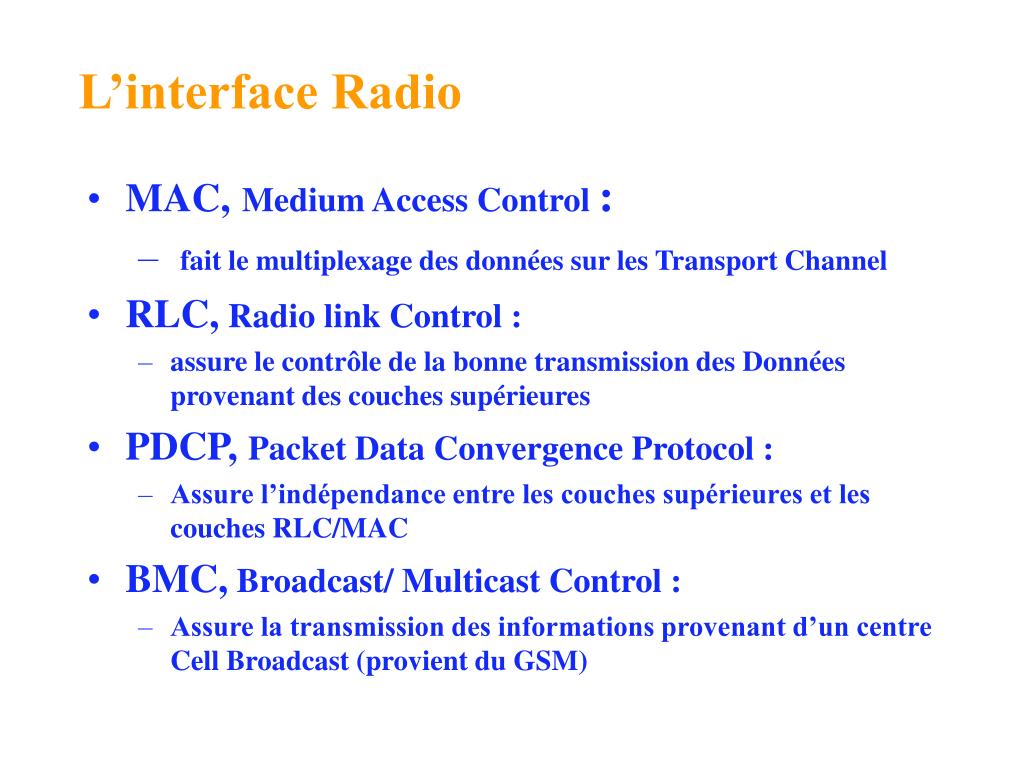 L’interface Radio

• MAC, Medium Access Control :
– fait le multiplexage des données sur les Transport Channel
• RLC, Radio link Control :
– assure le contrôle de la bonne transmission des Données provenant des couches supérieures
• PDCP, Packet Data Convergence Protocol :
– Assure l’indépendance entre les couches supérieures et les couches RLC/MAC
• BMC, Broadcast/ Multicast Control :
– Assure la transmission des informations provenant d’un centre Cell Broadcast (provient du GSM)